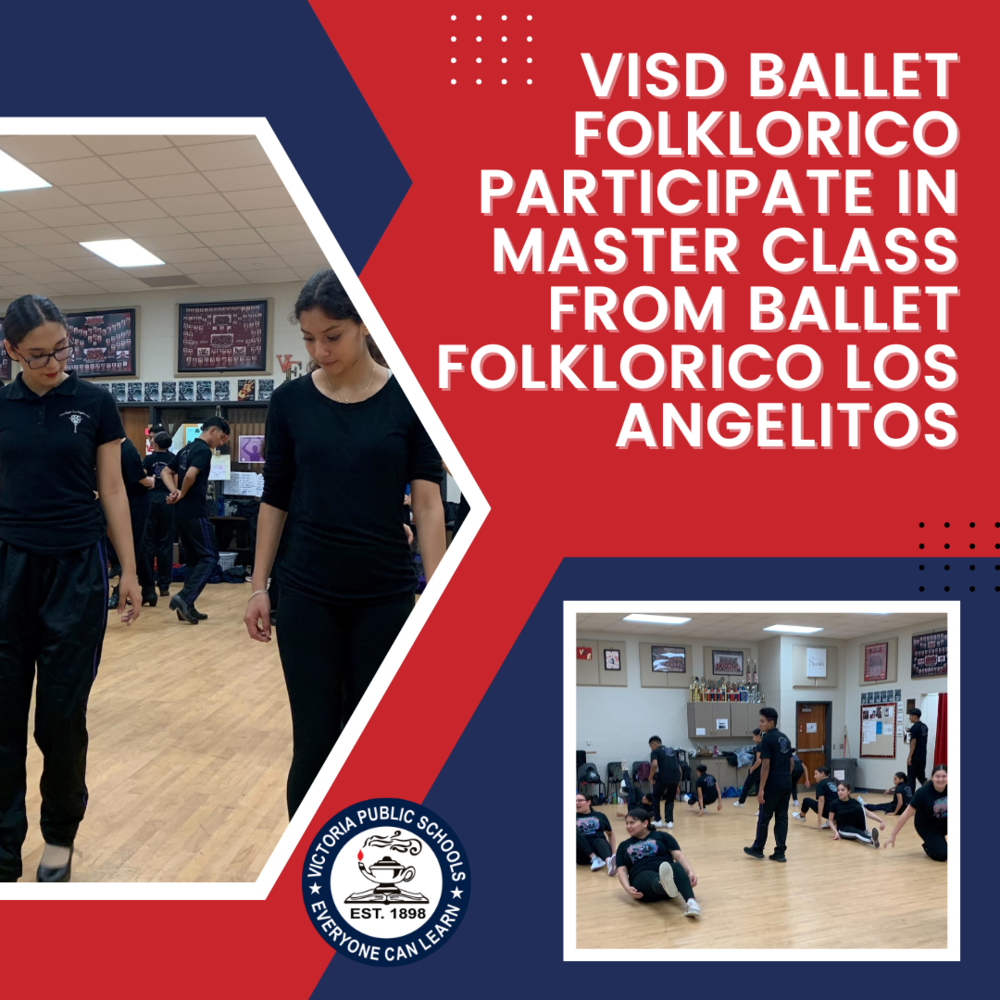 VISD BALLET FOLKLORICO PARTICIPATE IN MASTER CLASS FROM BALLET FOLKLORICO LOS ANGELITOS

VICTORIA PUBLIC SCHOOLS
EST. 1898
EVERYONE CAN LEARN